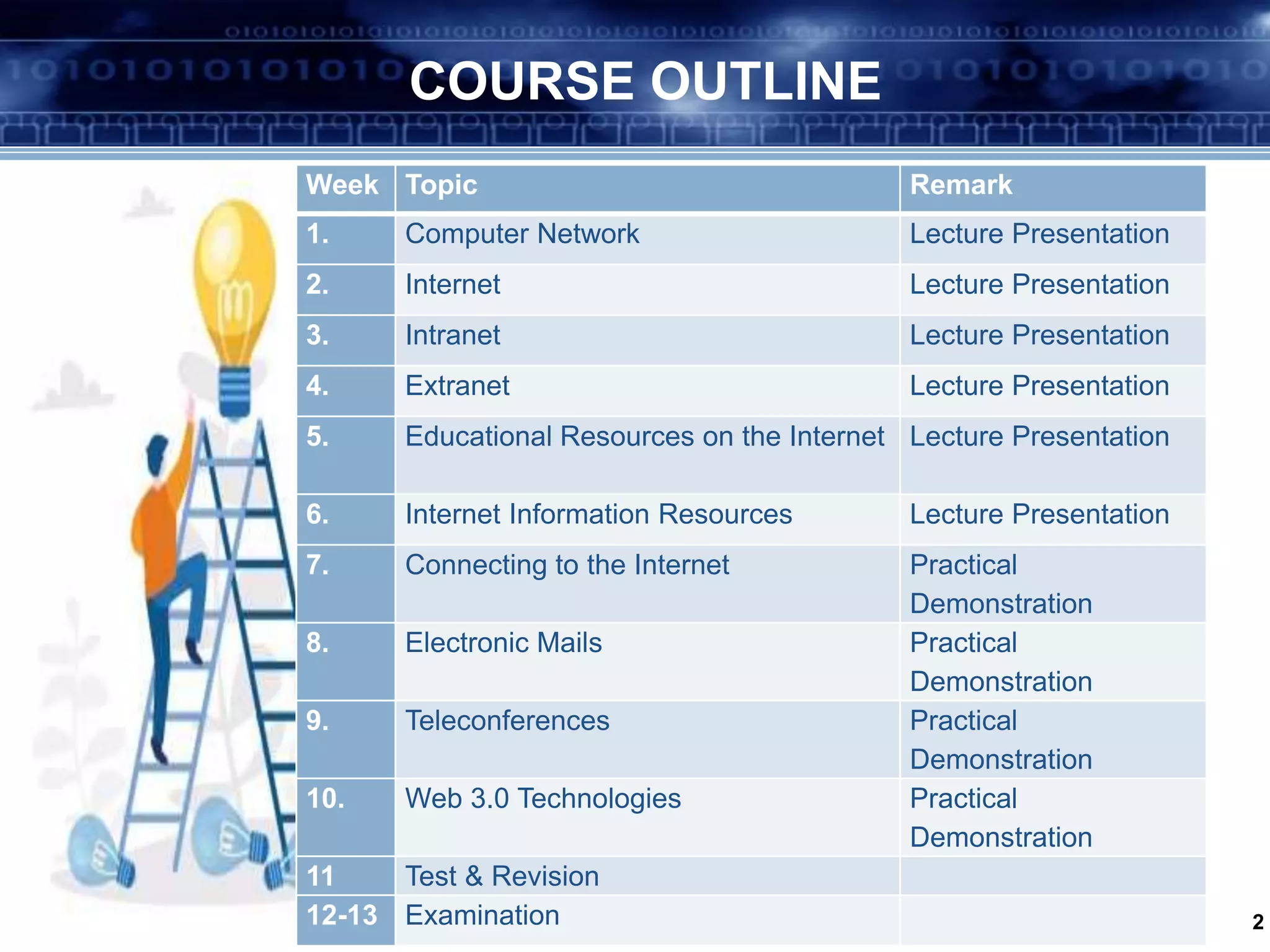 COURSE OUTLINE

| Week | Topic | Remark |
|---|---|---|
| 1. | Computer Network | Lecture Presentation |
| 2. | Internet | Lecture Presentation |
| 3. | Intranet | Lecture Presentation |
| 4. | Extranet | Lecture Presentation |
| 5. | Educational Resources on the Internet | Lecture Presentation |
| 6. | Internet Information Resources | Lecture Presentation |
| 7. | Connecting to the Internet | Practical Demonstration |
| 8. | Electronic Mails | Practical Demonstration |
| 9. | Teleconferences | Practical Demonstration |
| 10. | Web 3.0 Technologies | Practical Demonstration |
| 11 | Test & Revision | |
| 12-13 | Examination | |

2